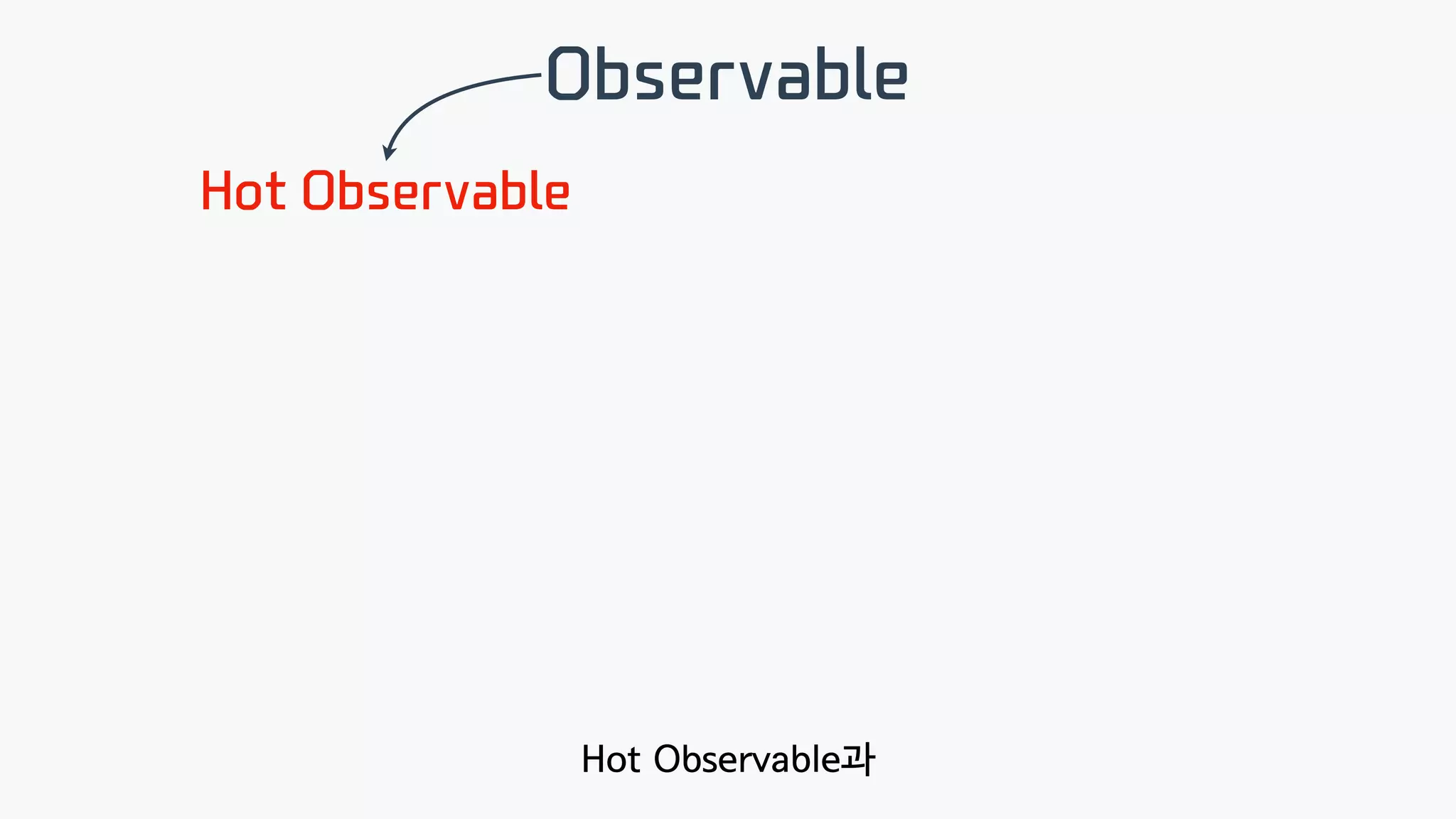 Observable

Hot Observable

Hot Observable과